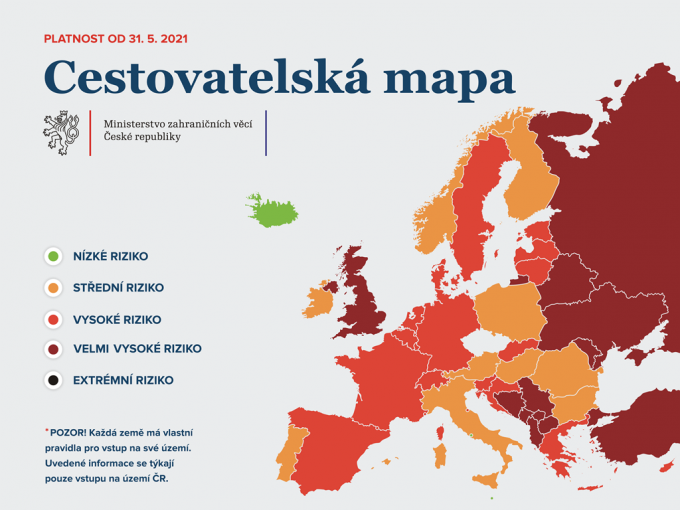 PLATNOST OD 31. 5. 2021

Cestovatelská mapa

Ministerstvo zahraničních věcí
České republiky

NÍZKÉ RIZIKO

STŘEDNÍ RIZIKO

VYSOKÉ RIZIKO

VELMI VYSOKÉ RIZIKO

EXTRÉMNÍ RIZIKO

*POZOR! Každá země má vlastní pravidla pro vstup na své území. Uvedené informace se týkají pouze vstupu na území ČR.